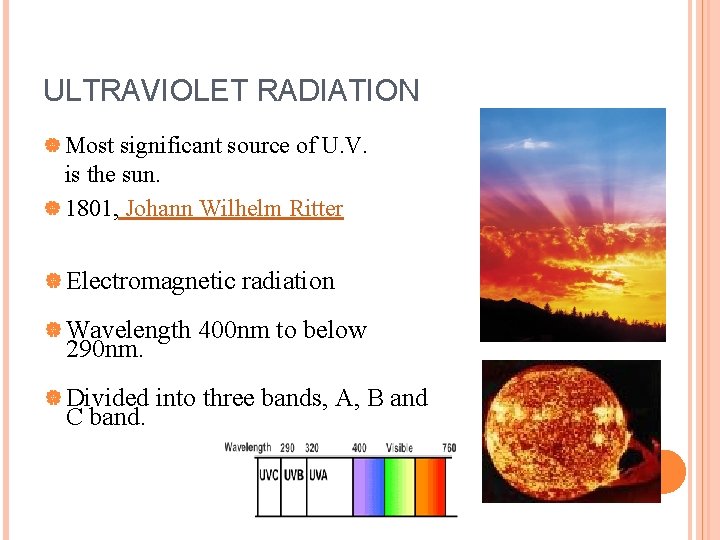 ULTRAVIOLET RADIATION

Most significant source of U.V. is the sun.

1801, Johann Wilhelm Ritter

Electromagnetic radiation

Wavelength 400nm to below 290nm.

Divided into three bands, A, B and C band.

Wavelength 290 320 400 Visible 760

UVC UVB UVA